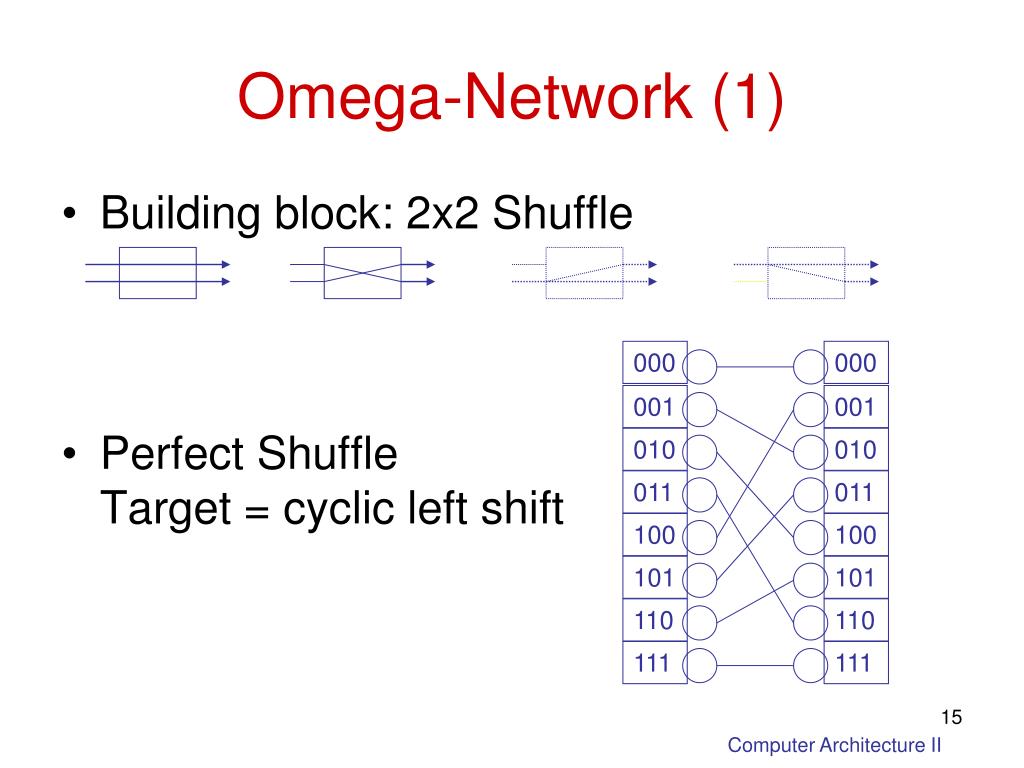 Omega-Network (1)

• Building block: 2x2 Shuffle

• Perfect Shuffle
Target = cyclic left shift

000
001
010
011
100
101
110
111

000
001
010
011
100
101
110
111

15

Computer Architecture II